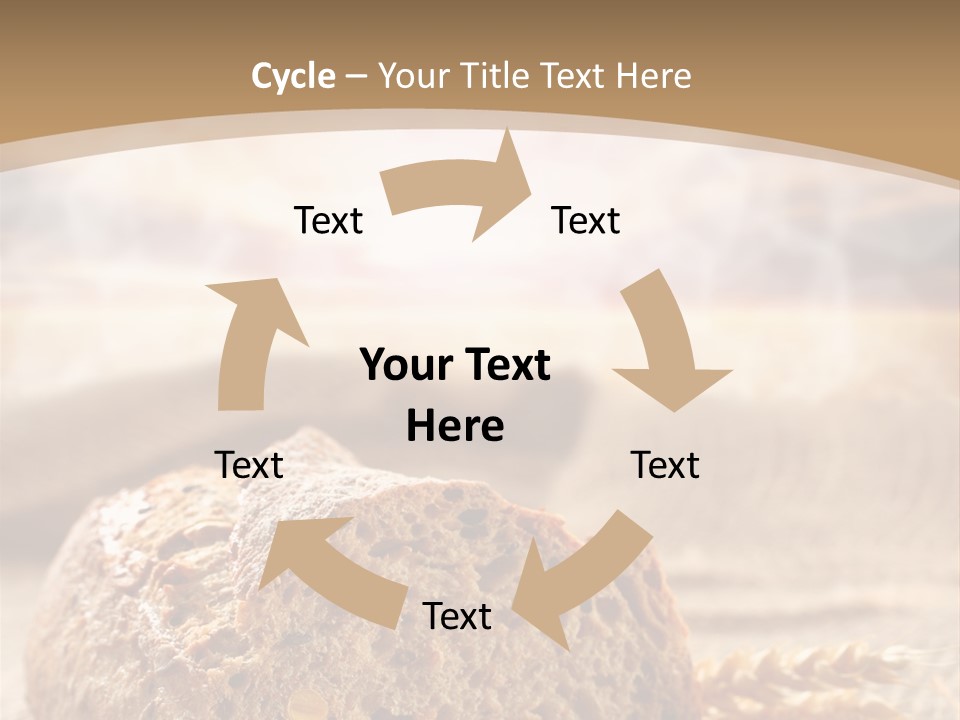 Cycle – Your Title Text Here

Text

Text

Your Text Here

Text

Text

Text